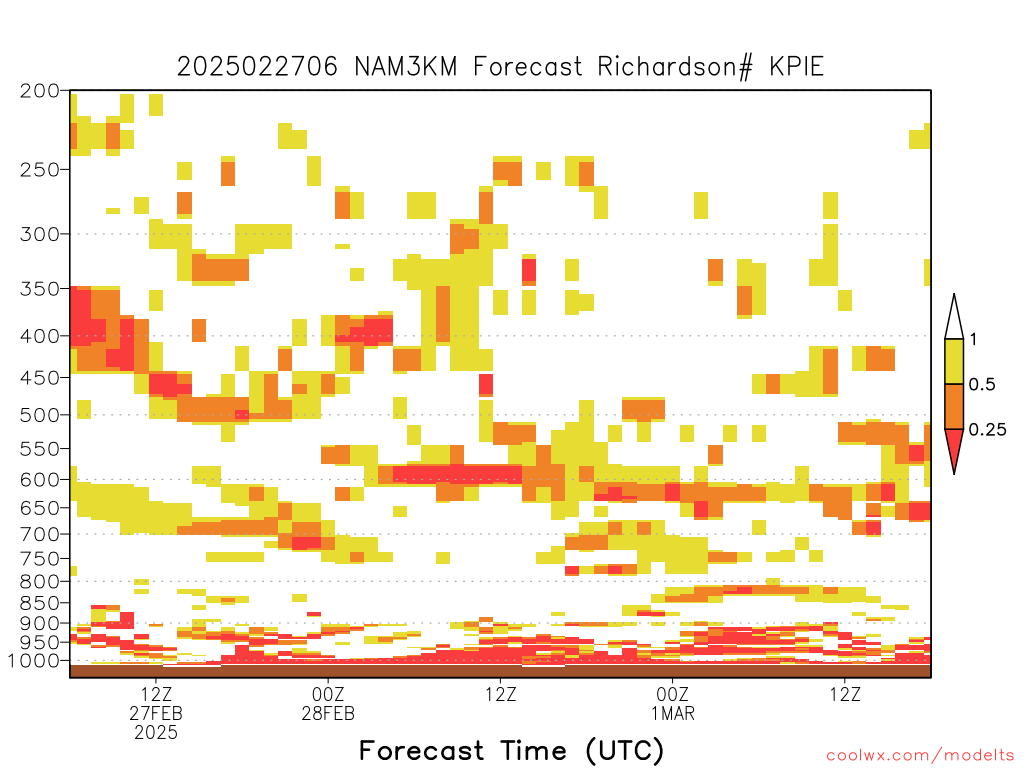 2025022706 NAM3KM Forecast Richardson# KPIE

200
250
300
350
400
450
500
550
600
650
700
750
800
850
900
950
1000

1
0.5
0.25

12Z
27FEB
2025
00Z
28FEB
12Z
00Z
1MAR
12Z

Forecast Time (UTC)

coolwx.com/modelts